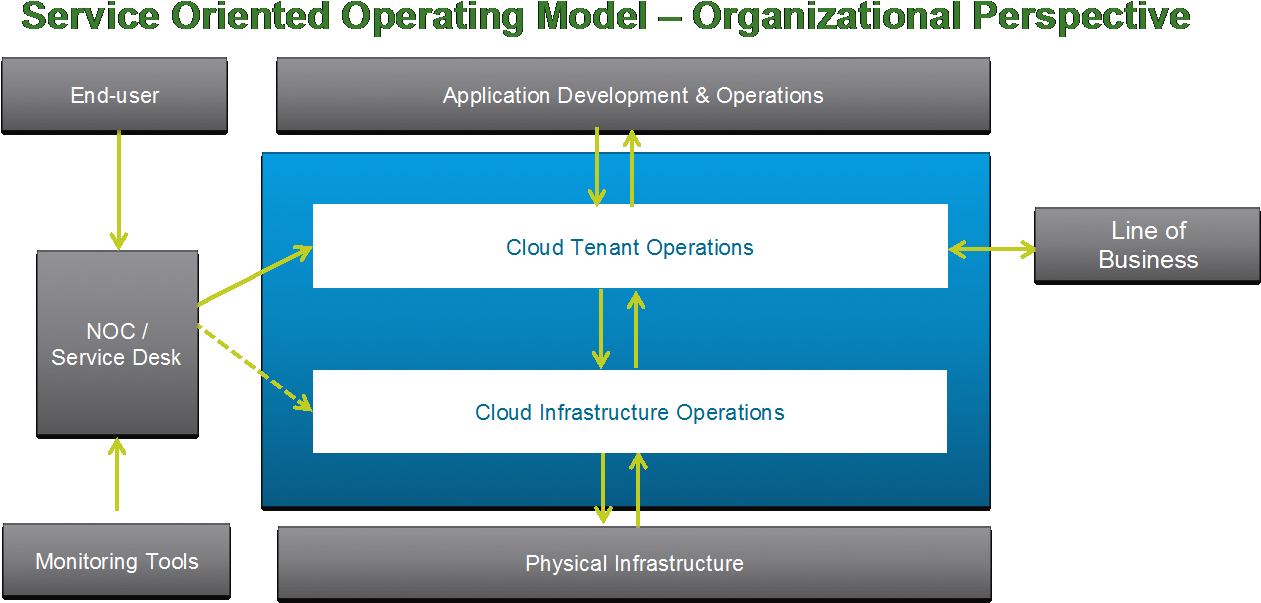 Service Oriented Operating Model – Organizational Perspective

End-user

Application Development & Operations

Cloud Tenant Operations

Line of Business

NOC / Service Desk

Cloud Infrastructure Operations

Monitoring Tools

Physical Infrastructure